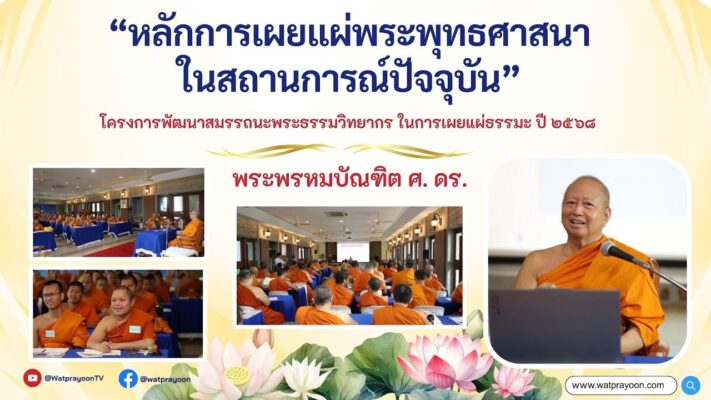 “หลักการเผยแผ่พระพุทธศาสนา ในสถานการณ์ปัจจุบัน”

โครงการพัฒนาสมรรถนะพระธรรมวิทยากร ในการเผยแผ่ธรรมะ ปี ๒๕๖๘

พระพรหมบัณฑิต ศ. ดร.

@WatprayoonTV

@watprayoon

www.watprayoon.com